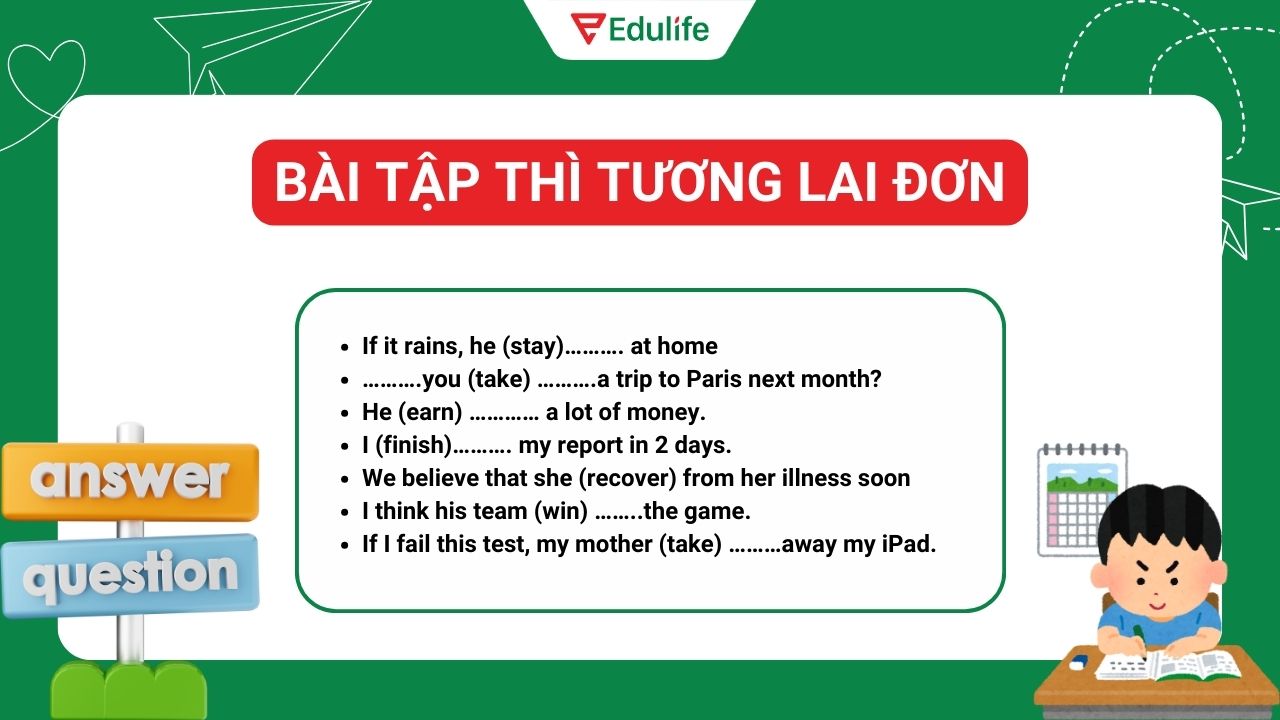 Edulife

BÀI TẬP THÌ TƯƠNG LAI ĐƠN

- If it rains, he (stay)………. at home
- ……….you (take) ……….a trip to Paris next month?
- He (earn) ………… a lot of money.
- I (finish)………. my report in 2 days.
- We believe that she (recover) from her illness soon
- I think his team (win) ……..the game.
- If I fail this test, my mother (take) ………away my iPad.

answer

question